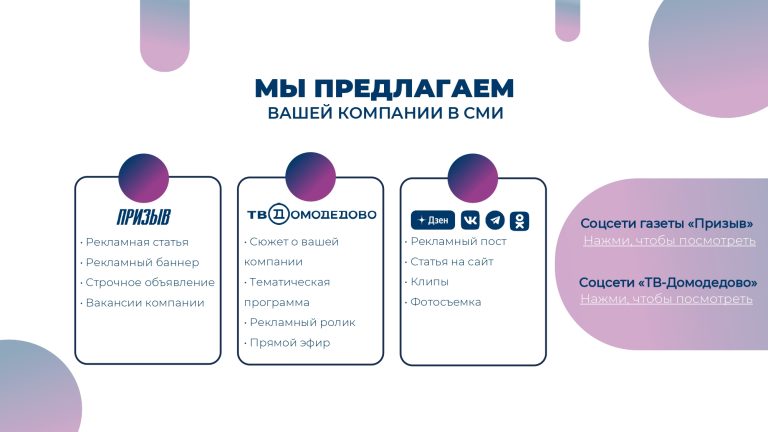 МЫ ПРЕДЛАГАЕМ
ВАШЕЙ КОМПАНИИ В СМИ

ПРИЗЫВ

· Рекламная статья
· Рекламный баннер
· Строчное объявление
· Вакансии компании

ТВ ДОМОДЕДОВО

· Сюжет о вашей компании
· Тематическая программа
· Рекламный ролик
· Прямой эфир

Дзен

· Рекламный пост
· Статья на сайт
· Клипы
· Фотосъемка

Соцсети газеты «Призыв»
Нажми, чтобы посмотреть

Соцсети «ТВ-Домодедово»
Нажми, чтобы посмотреть